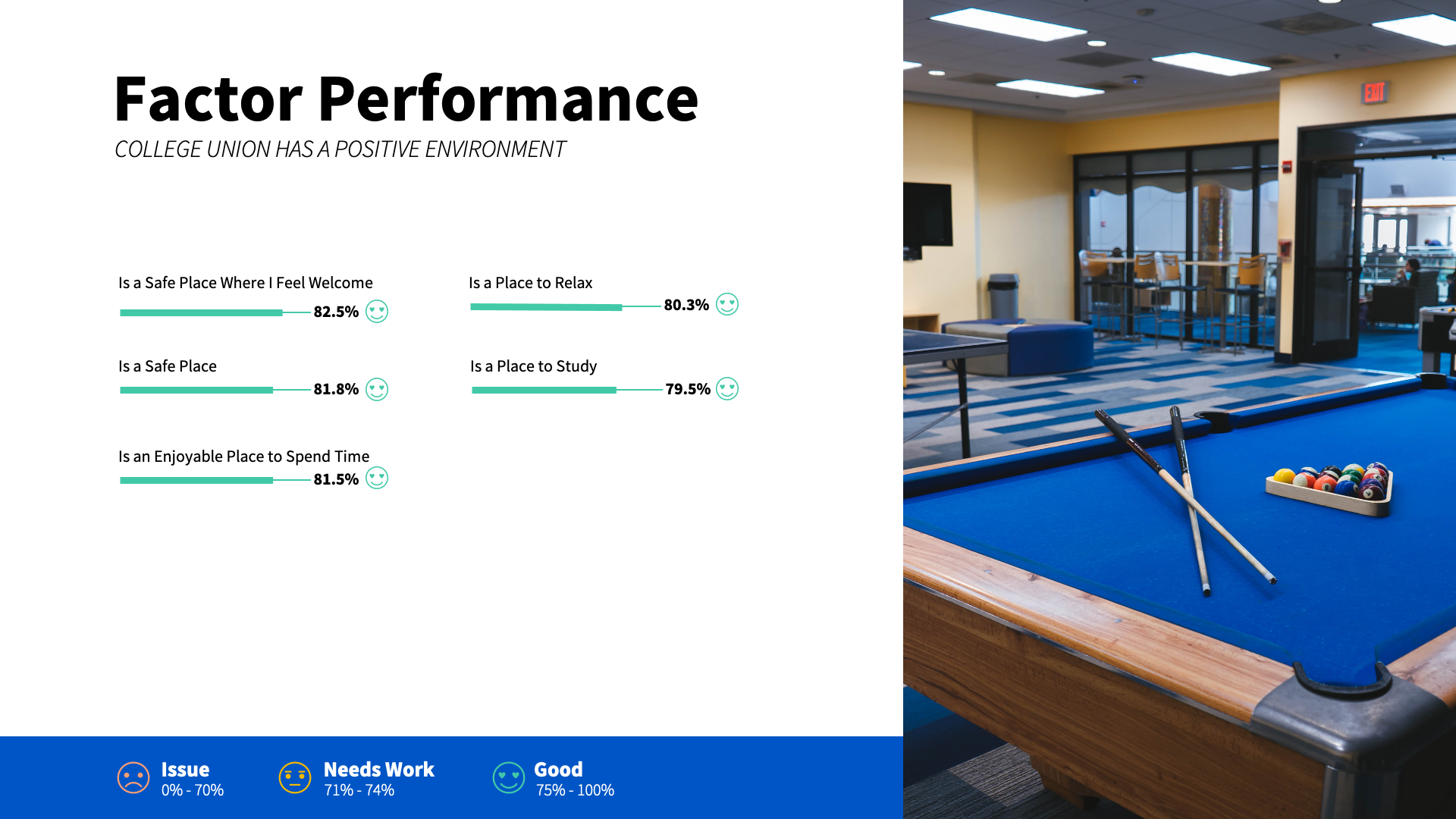 Factor Performance
COLLEGE UNION HAS A POSITIVE ENVIRONMENT

Is a Safe Place Where I Feel Welcome
82.5%

Is a Safe Place
81.8%

Is an Enjoyable Place to Spend Time
81.5%

Is a Place to Relax
80.3%

Is a Place to Study
79.5%

Issue
0% - 70%

Needs Work
71% - 74%

Good
75% - 100%

EXIT